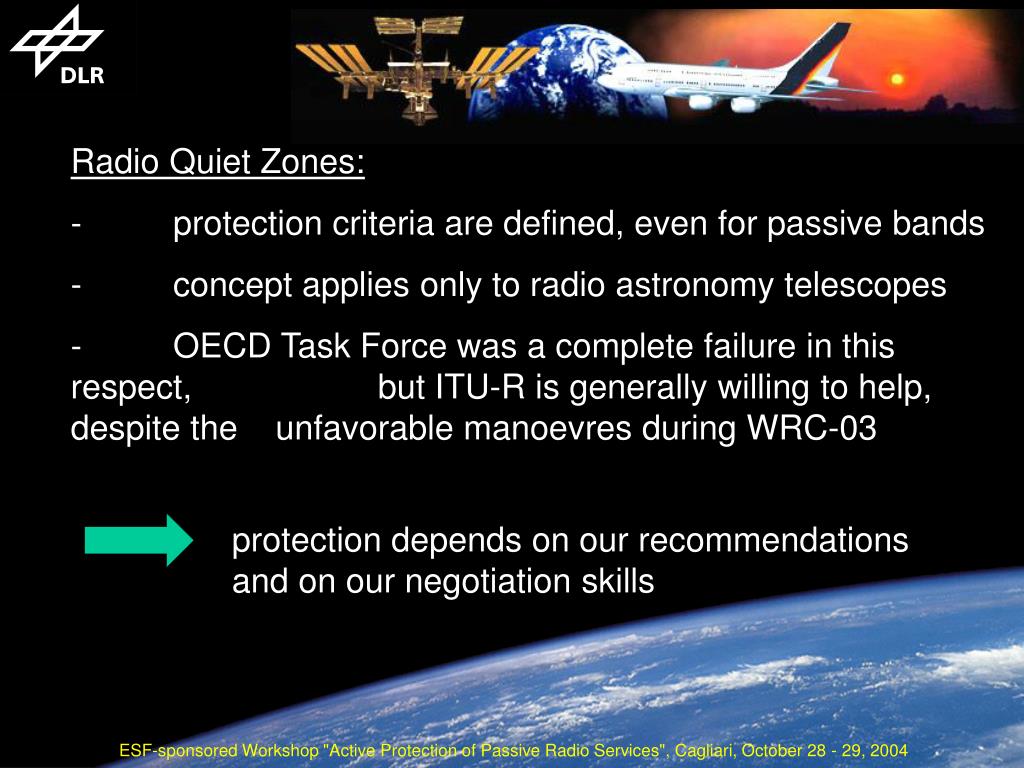 DLR

Radio Quiet Zones:

- protection criteria are defined, even for passive bands

- concept applies only to radio astronomy telescopes

- OECD Task Force was a complete failure in this respect, but ITU-R is generally willing to help, despite the unfavorable manoevres during WRC-03

protection depends on our recommendations and on our negotiation skills

ESF-sponsored Workshop "Active Protection of Passive Radio Services", Cagliari, October 28 - 29, 2004